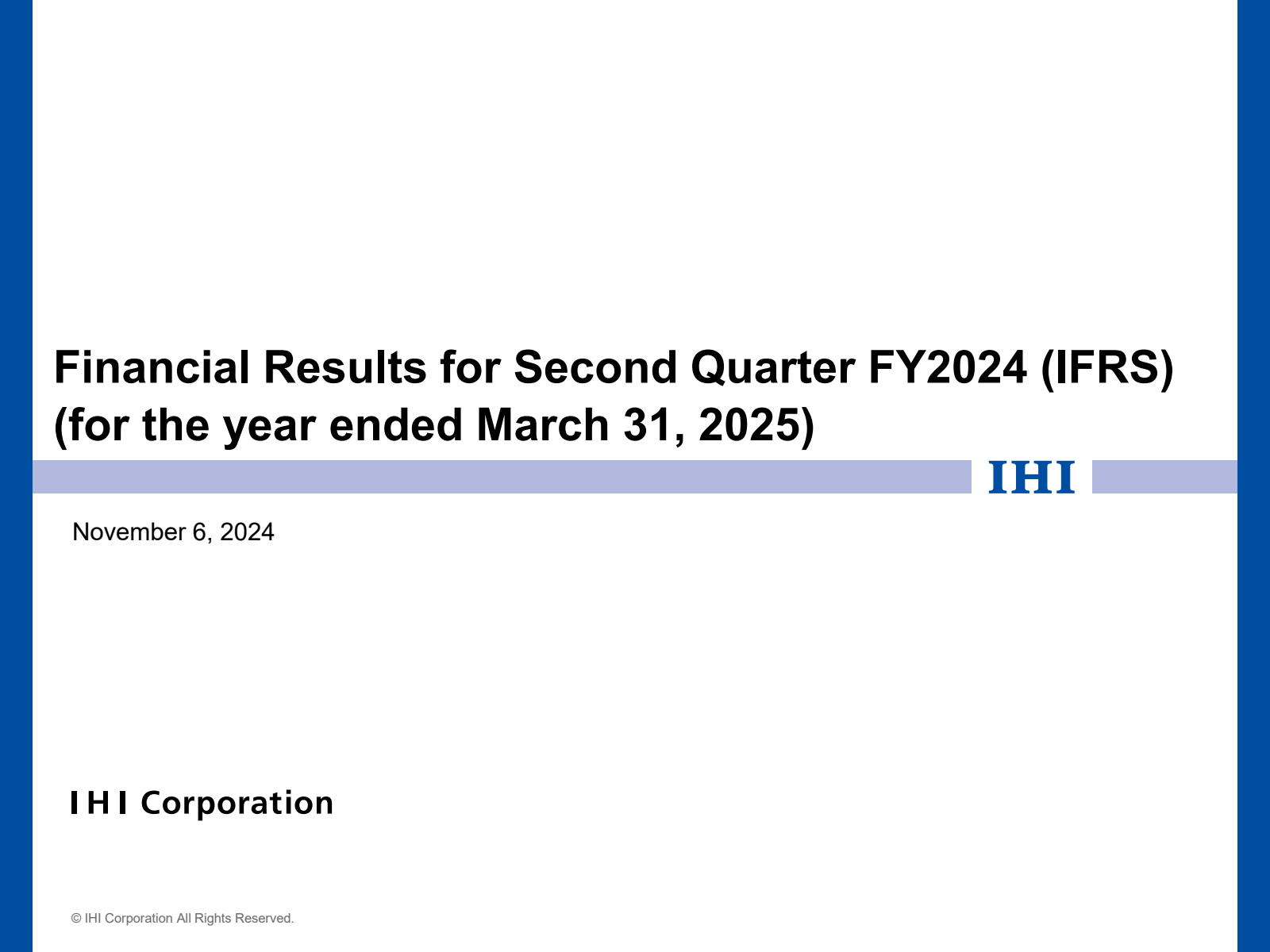 Financial Results for Second Quarter FY2024 (IFRS)
(for the year ended March 31, 2025)

IHI

November 6, 2024

IHI Corporation

© IHI Corporation All Rights Reserved.